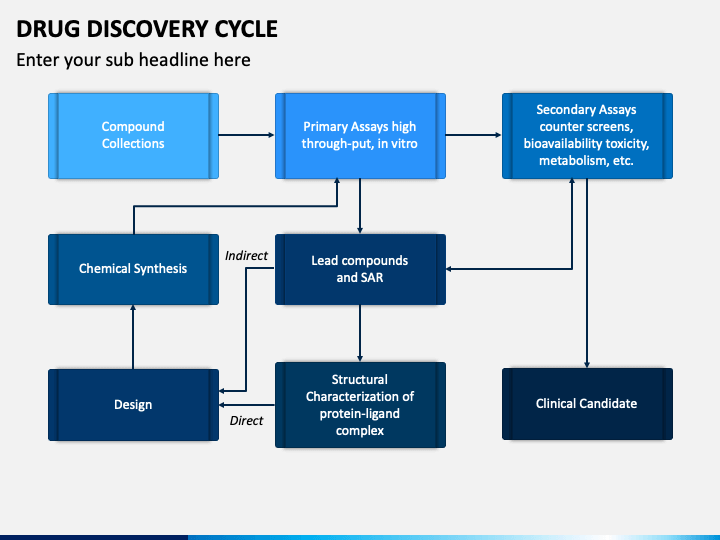 DRUG DISCOVERY CYCLE

Enter your sub headline here

Compound Collections

Primary Assays high through-put, in vitro

Secondary Assays counter screens, bioavailability toxicity, metabolism, etc.

Chemical Synthesis

Indirect

Lead compounds and SAR

Design

Direct

Structural Characterization of protein-ligand complex

Clinical Candidate